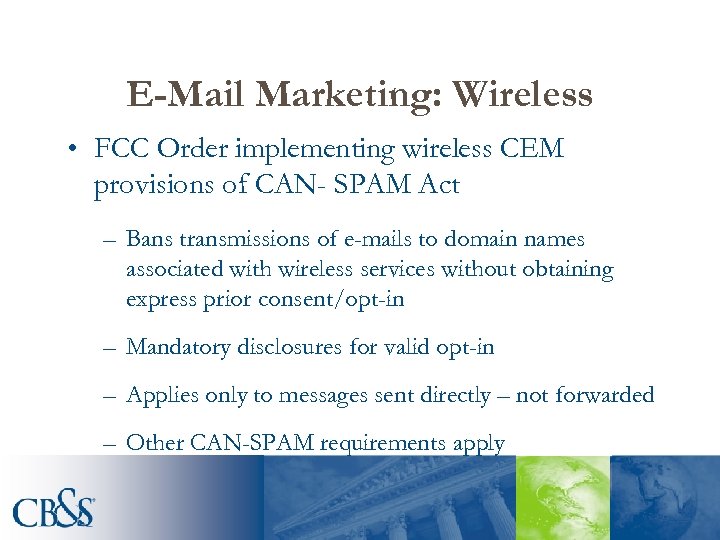 E-Mail Marketing: Wireless

• FCC Order implementing wireless CEM provisions of CAN- SPAM Act

– Bans transmissions of e-mails to domain names associated with wireless services without obtaining express prior consent/opt-in

– Mandatory disclosures for valid opt-in

– Applies only to messages sent directly – not forwarded

– Other CAN-SPAM requirements apply

CB&S